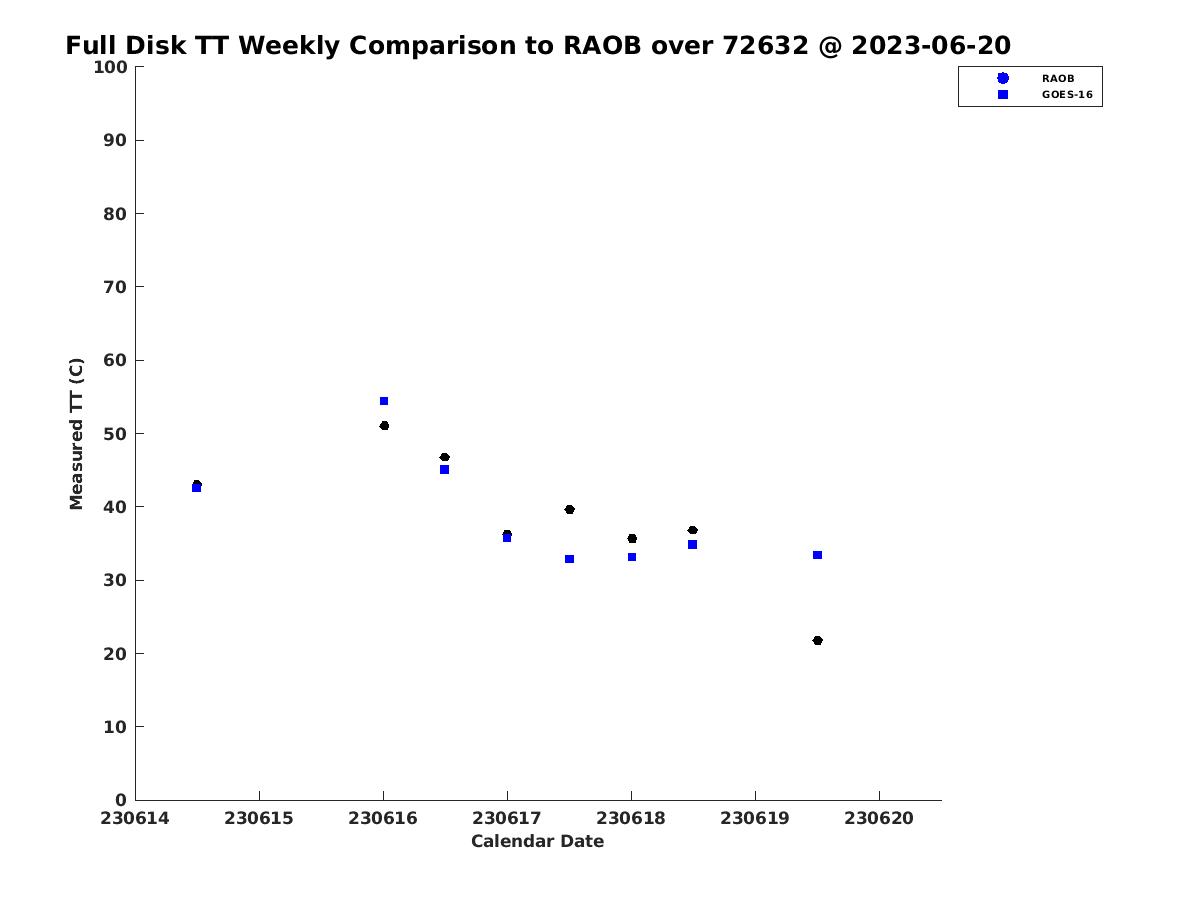 Full Disk TT Weekly Comparison to RAOB over 72632 @ 2023-06-20

RAOB
GOES-16

Measured TT (C)

100
90
80
70
60
50
40
30
20
10
0

230614 230615 230616 230617 230618 230619 230620

Calendar Date